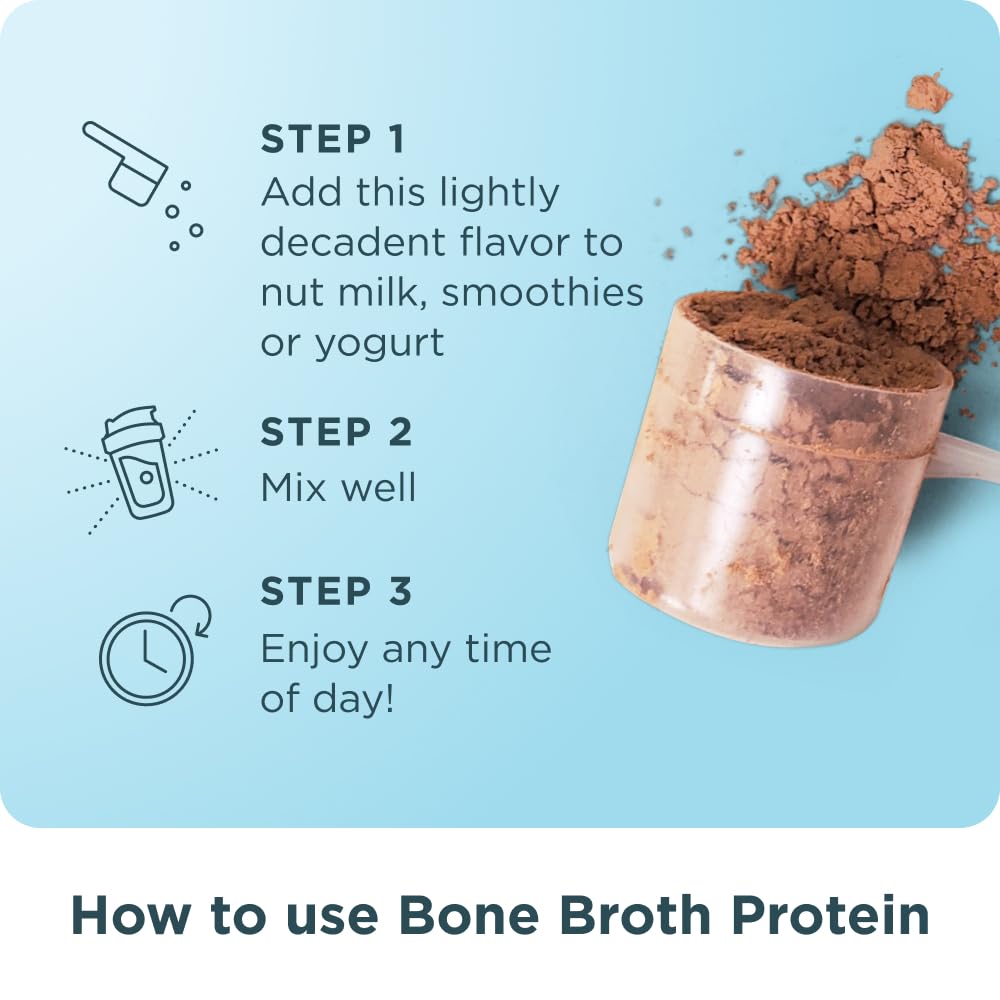 STEP 1
Add this lightly decadent flavor to nut milk, smoothies or yogurt

STEP 2
Mix well

STEP 3
Enjoy any time of day!

How to use Bone Broth Protein